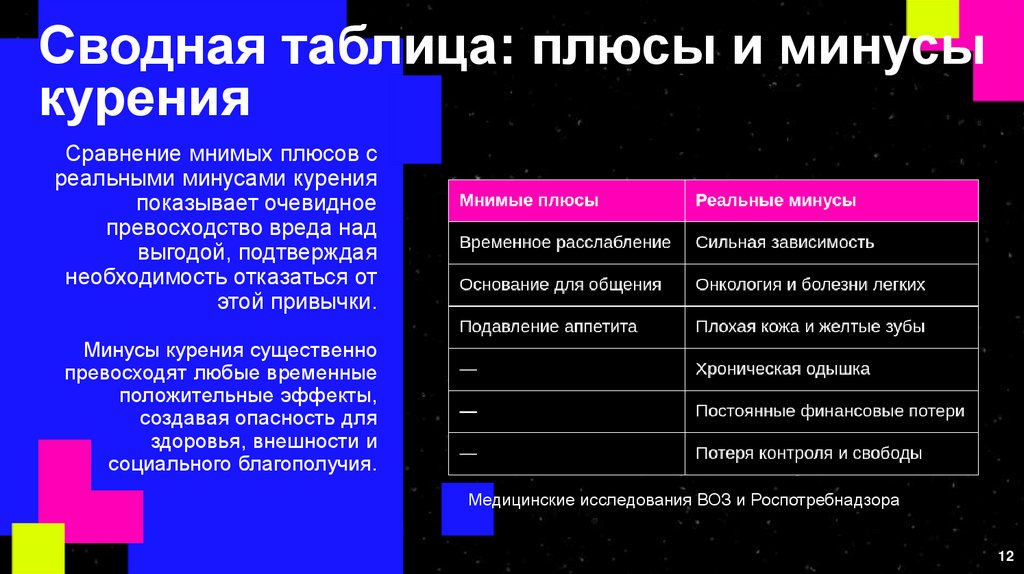 Сводная таблица: плюсы и минусы курения

Сравнение мнимых плюсов с реальными минусами курения показывает очевидное превосходство вреда над выгодой, подтверждая необходимость отказаться от этой привычки.

Минусы курения существенно превосходят любые временные положительные эффекты, создавая опасность для здоровья, внешности и социального благополучия.

| Мнимые плюсы | Реальные минусы |
|---|---|
| Временное расслабление | Сильная зависимость |
| Основание для общения | Онкология и болезни легких |
| Подавление аппетита | Плохая кожа и желтые зубы |
| — | Хроническая одышка |
| — | Постоянные финансовые потери |
| — | Потеря контроля и свободы |

Медицинские исследования ВОЗ и Роспотребнадзора

12